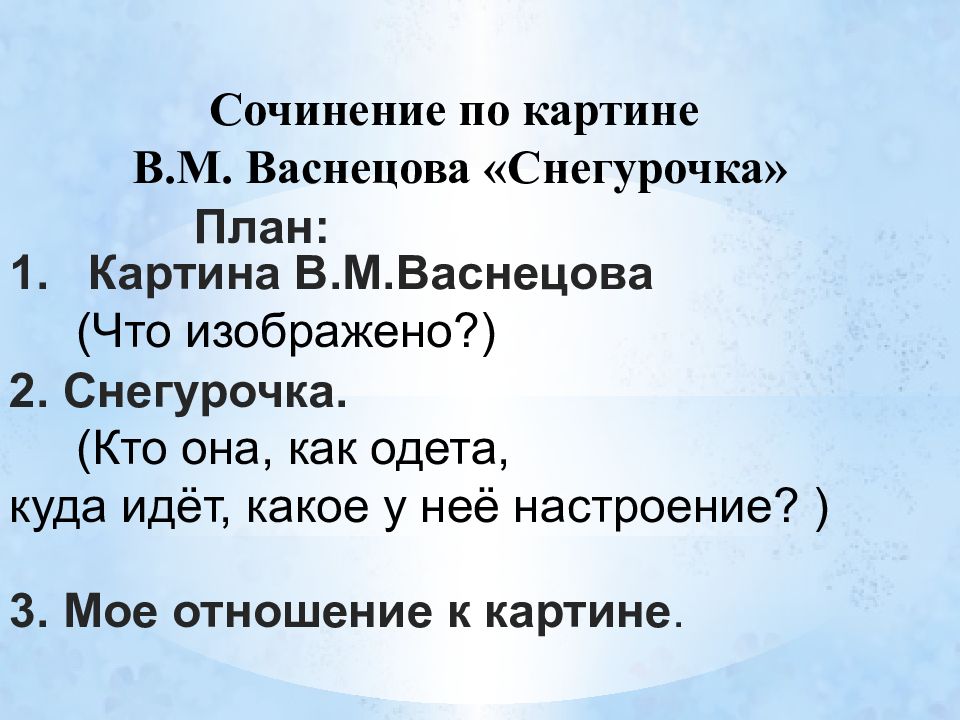 Сочинение по картине
В.М. Васнецова «Снегурочка»

План:

1. Картина В.М.Васнецова
(Что изображено?)

2. Снегурочка.
(Кто она, как одета, куда идёт, какое у неё настроение? )

3. Мое отношение к картине.